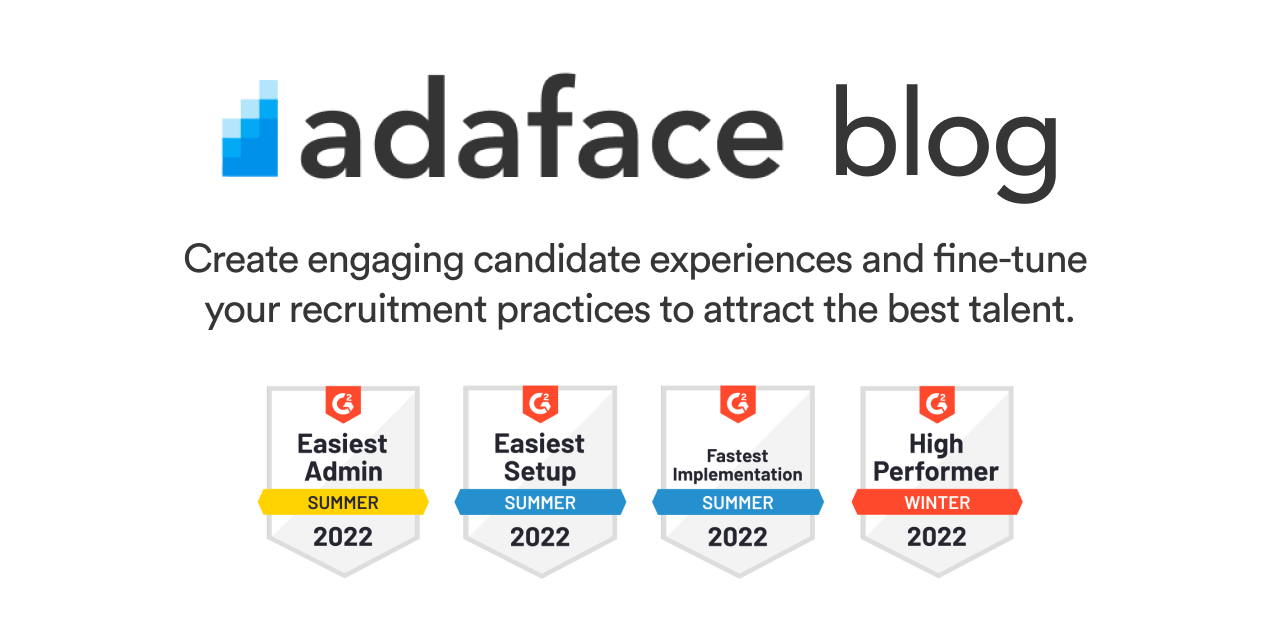 adaface blog

Create engaging candidate experiences and fine-tune your recruitment practices to attract the best talent.

G2
Easiest Admin
SUMMER
2022

G2
Easiest Setup
SUMMER
2022

G2
Fastest Implementation
SUMMER
2022

G2
High Performer
WINTER
2022